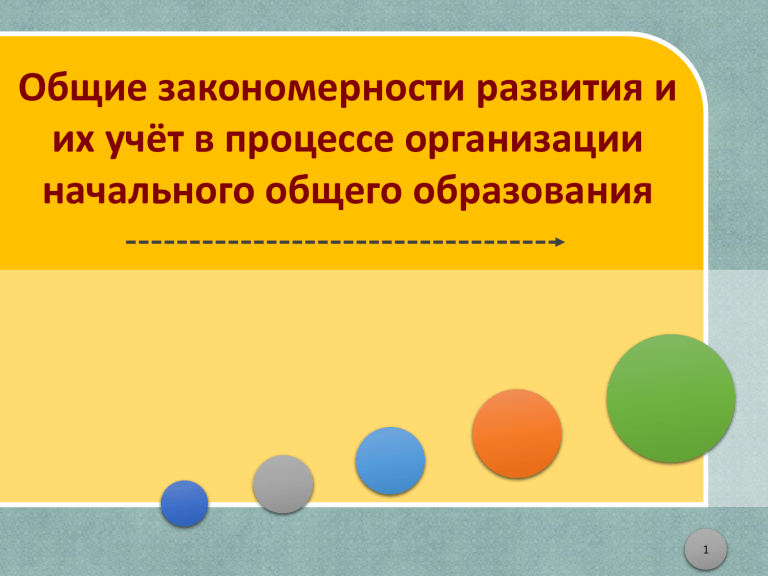 Общие закономерности развития и их учёт в процессе организации начального общего образования

1